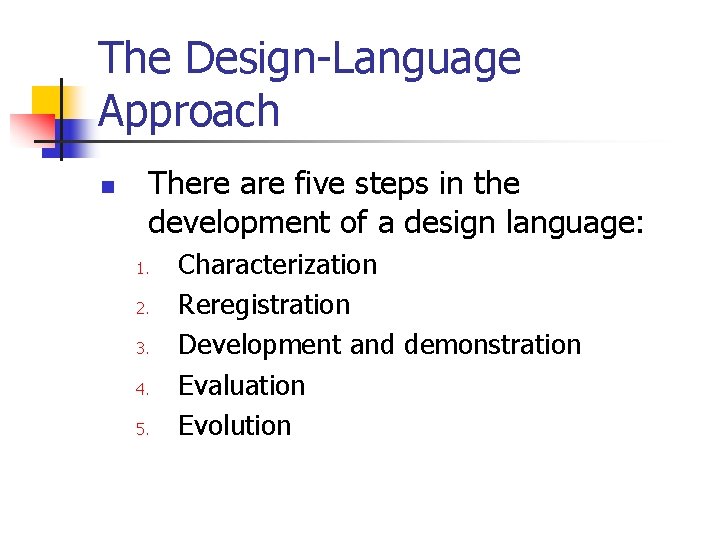 The Design-Language Approach

There are five steps in the development of a design language:

1. Characterization
2. Reregistration
3. Development and demonstration
4. Evaluation
5. Evolution